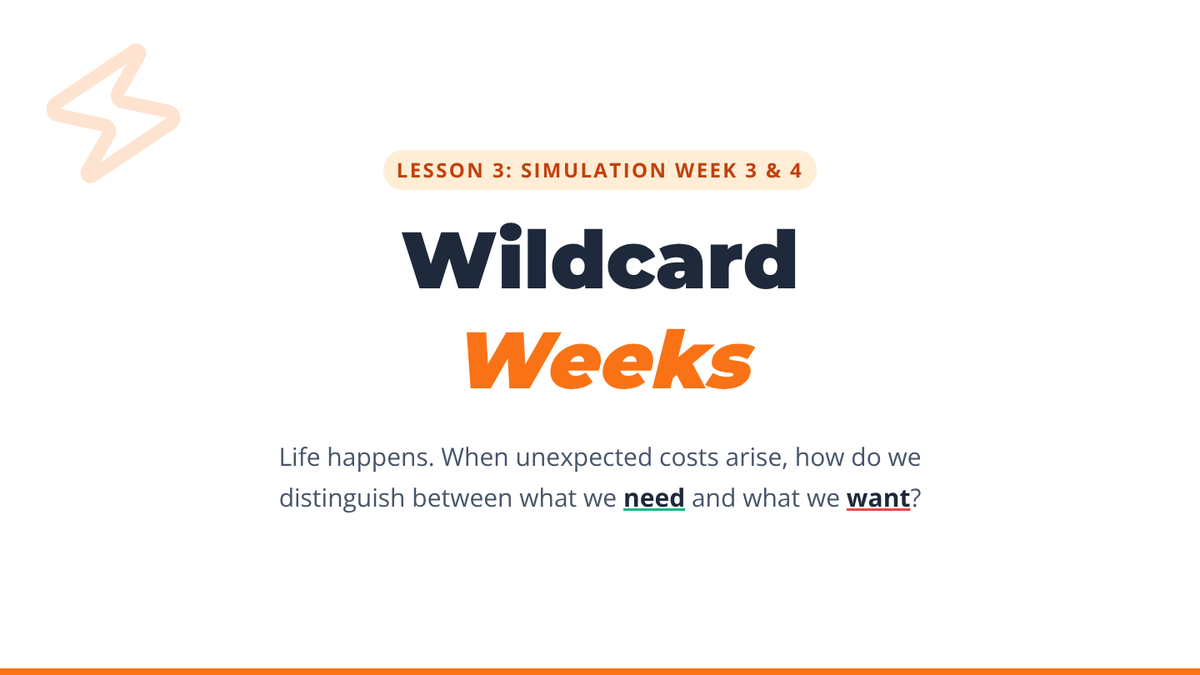 LESSON 3: SIMULATION WEEK 3 & 4

Wildcard
Weeks

Life happens. When unexpected costs arise, how do we distinguish between what we need and what we want?